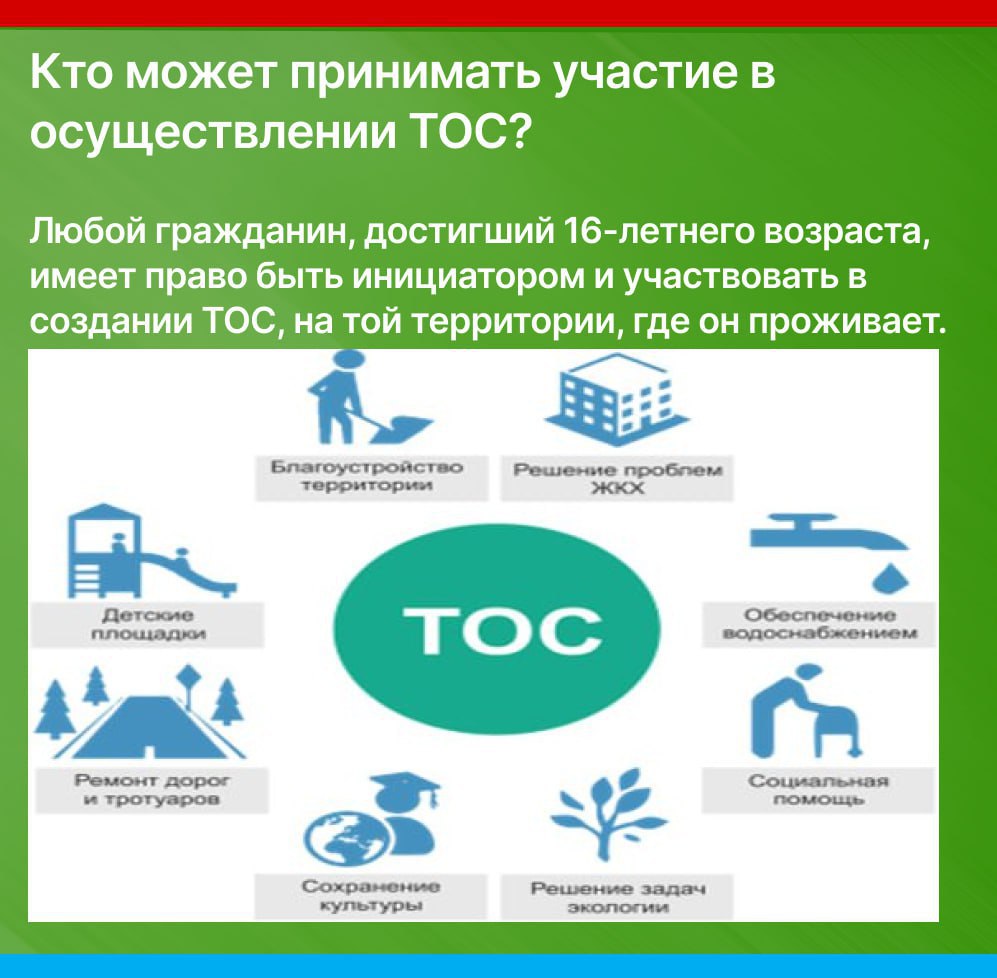 Кто может принимать участие в осуществлении ТОС?

Любой гражданин, достигший 16-летнего возраста, имеет право быть инициатором и участвовать в создании ТОС, на той территории, где он проживает.

Благоустройство территории

Решение проблем ЖКХ

Детские площадки

ТОС

Обеспечение водоснабжением

Ремонт дорог и тротуаров

Социальная помощь

Сохранение культуры

Решение задач экологии